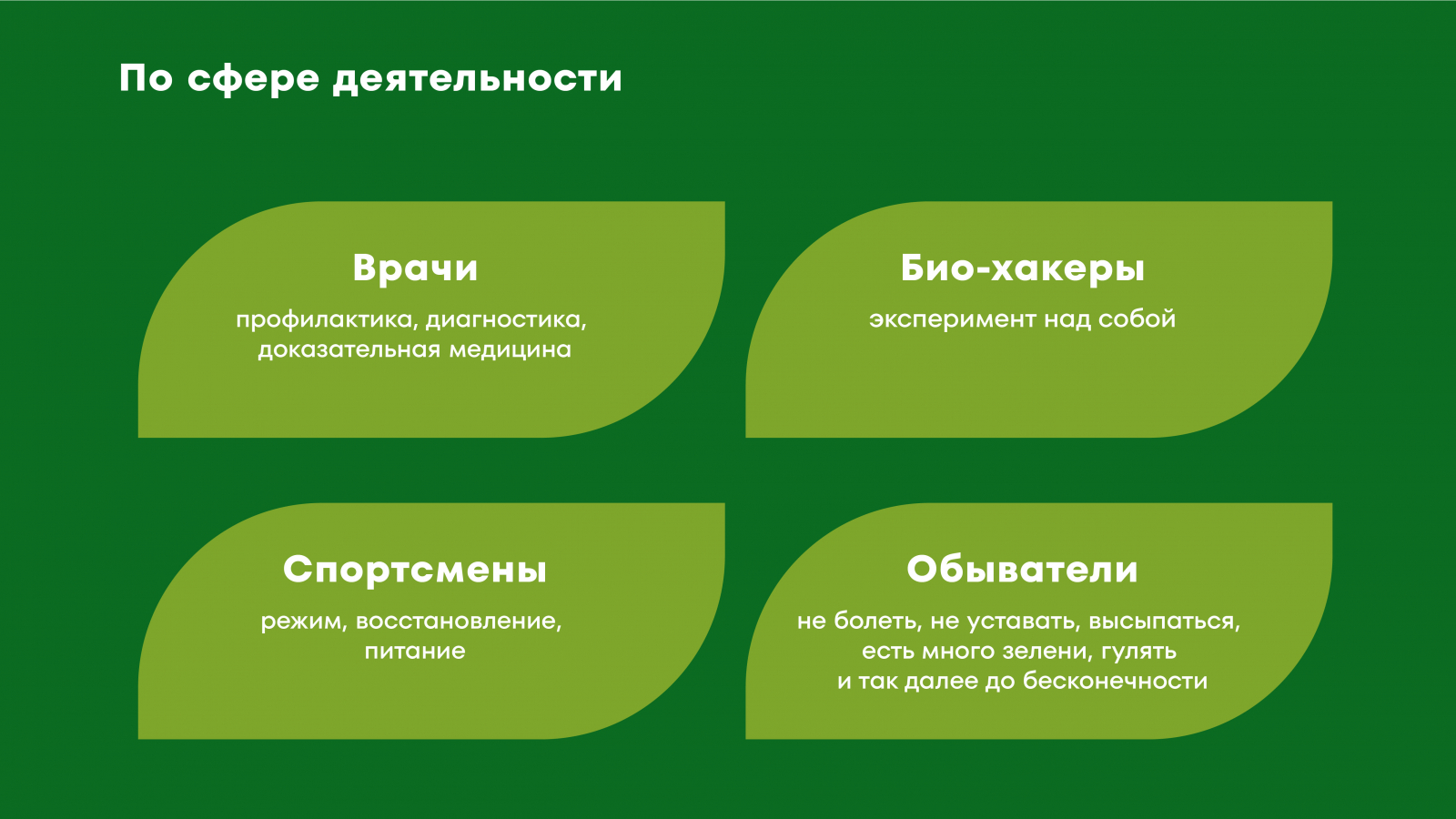 По сфере деятельности

Врачи

профилактика, диагностика, доказательная медицина

Био-хакеры

эксперимент над собой

Спортсмены

режим, восстановление, питание

Обыватели

не болеть, не уставать, высыпаться, есть много зелени, гулять и так далее до бесконечности